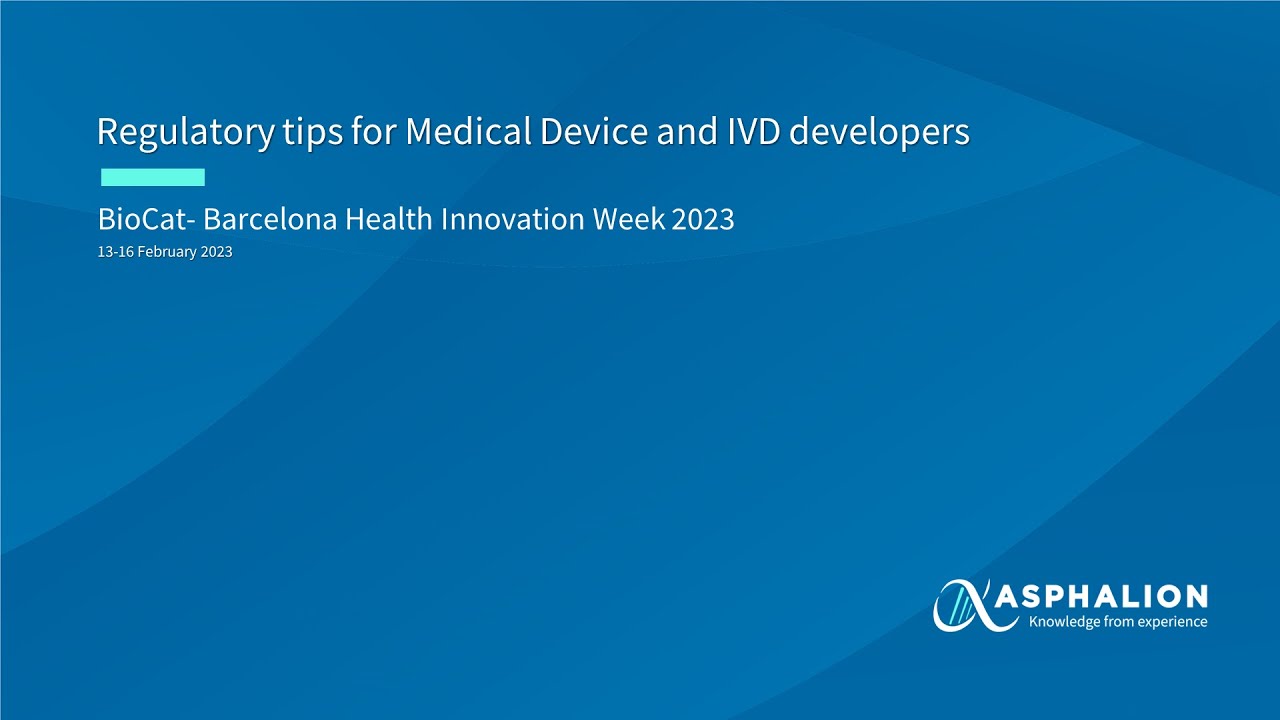 Regulatory tips for Medical Device and IVD developers

BioCat- Barcelona Health Innovation Week 2023

13-16 February 2023

ASPHALION
Knowledge from experience